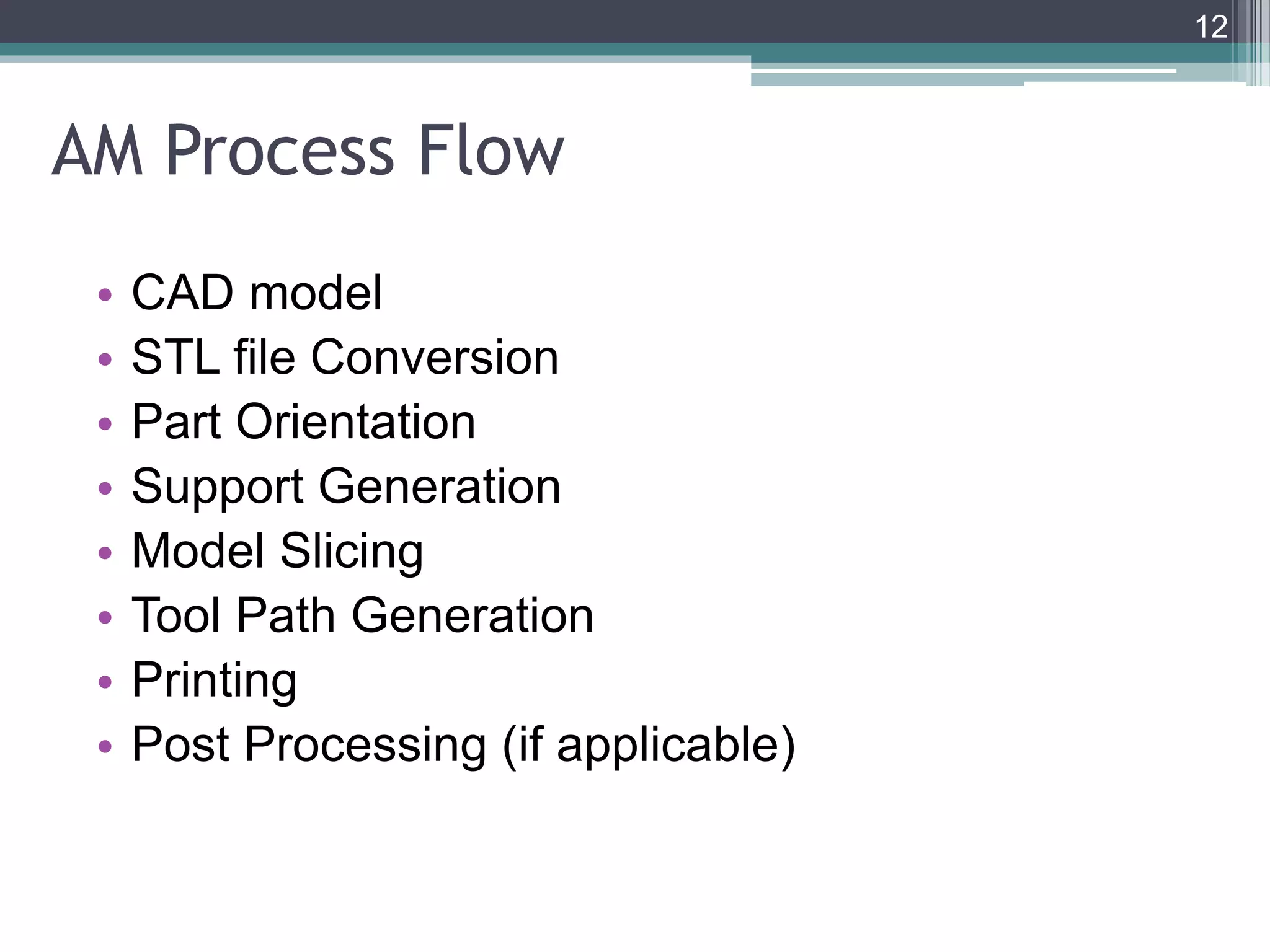 12

AM Process Flow

• CAD model
• STL file Conversion
• Part Orientation
• Support Generation
• Model Slicing
• Tool Path Generation
• Printing
• Post Processing (if applicable)